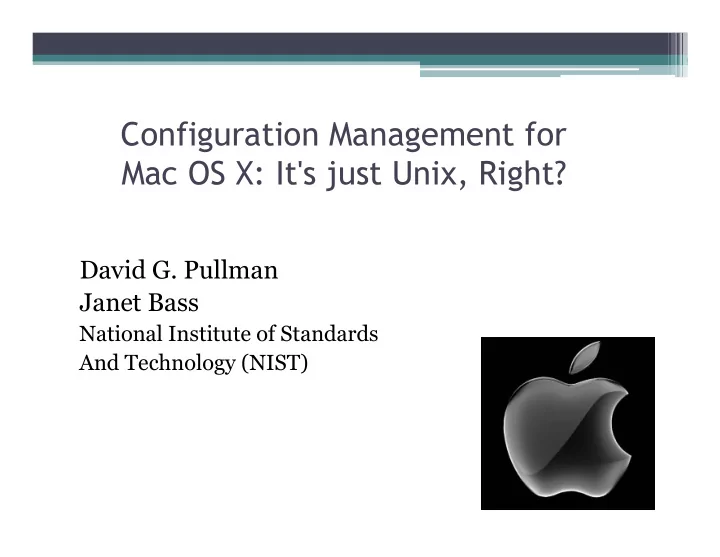 Configuration Management for Mac OS X: It's just Unix, Right?

David G. Pullman
Janet Bass
National Institute of Standards And Technology (NIST)